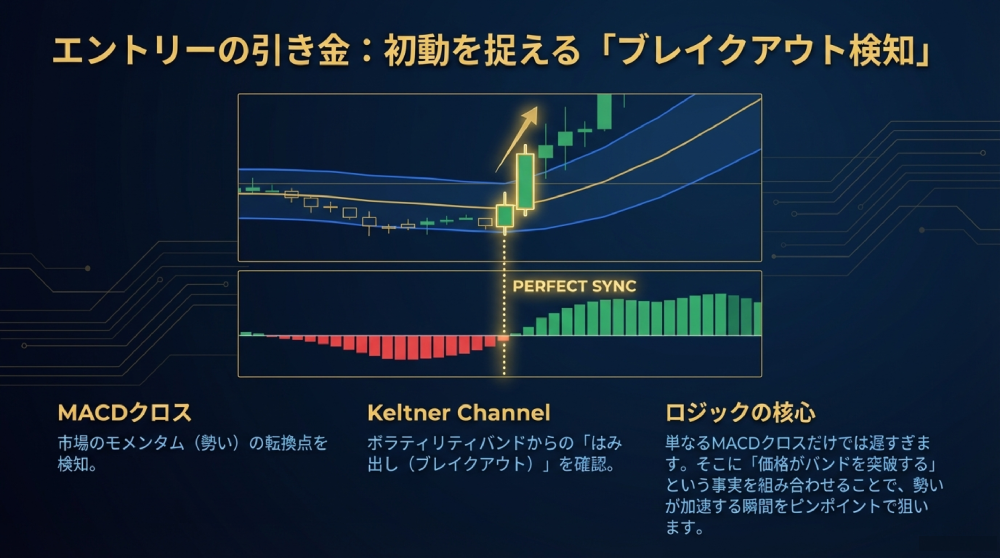 エントリーの引き金：初動を捉える「ブレイクアウト検知」

PERFECT SYNC

MACDクロス

市場のモメンタム（勢い）の転換点を検知。

Keltner Channel

ボラティリティバンドからの「はみ出し（ブレイクアウト）」を確認。

ロジックの核心

単なるMACDクロスだけでは遅すぎます。そこに「価格がバンドを突破する」という事実を組み合わせることで、勢いが加速する瞬間をピンポイントで狙います。